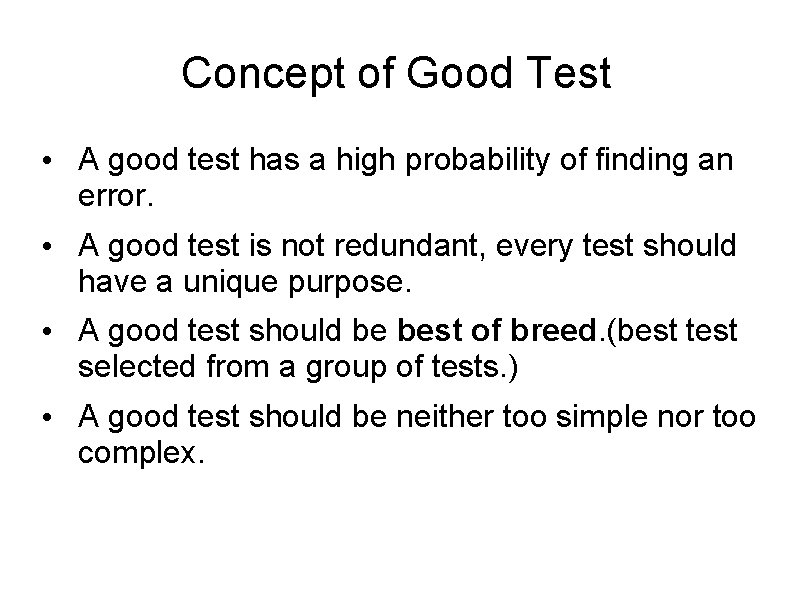 Concept of Good Test

• A good test has a high probability of finding an error.

• A good test is not redundant, every test should have a unique purpose.

• A good test should be best of breed.(best test selected from a group of tests.)

• A good test should be neither too simple nor too complex.